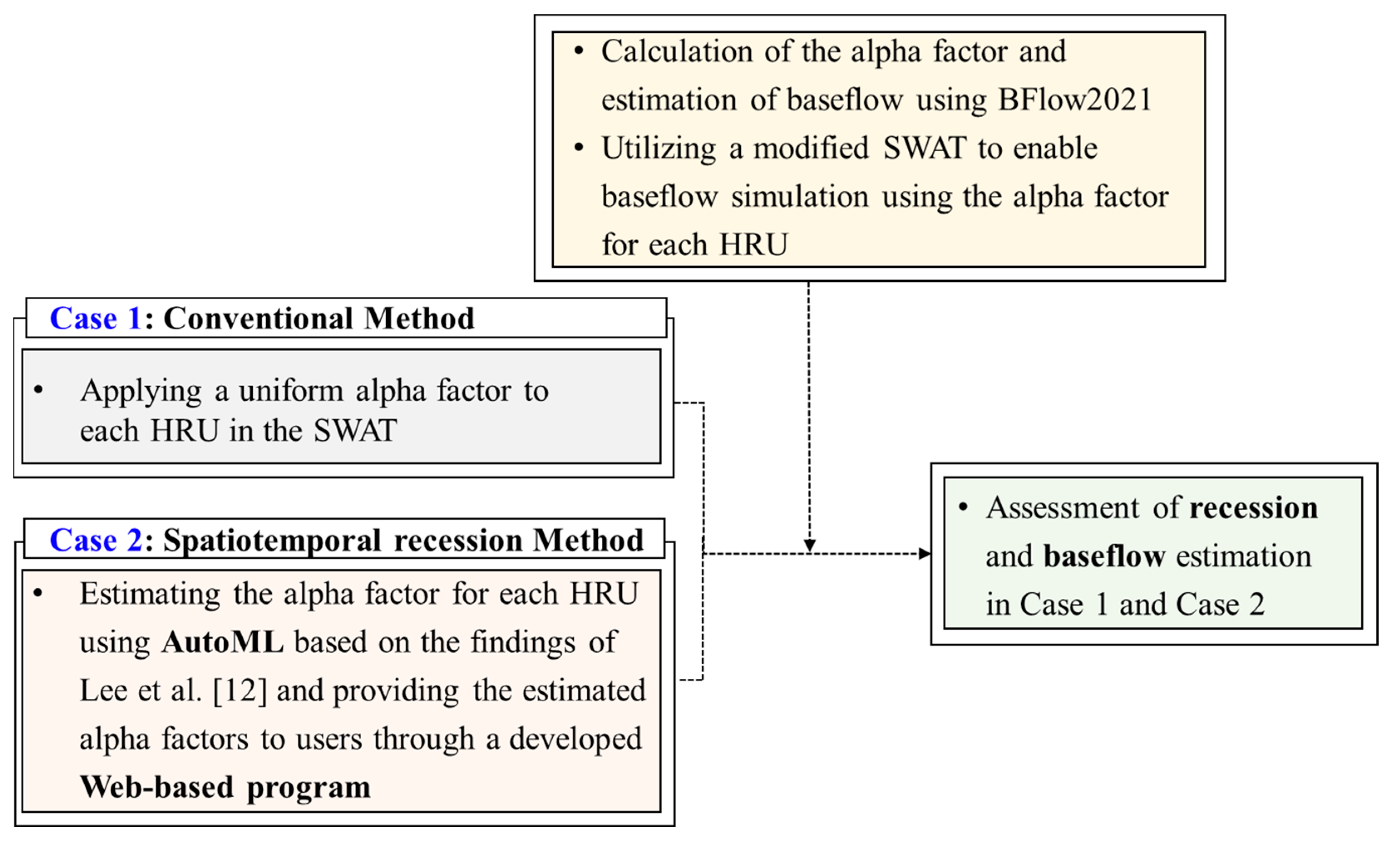 • Calculation of the alpha factor and estimation of baseflow using BFlow2021
• Utilizing a modified SWAT to enable baseflow simulation using the alpha factor for each HRU

Case 1: Conventional Method

• Applying a uniform alpha factor to each HRU in the SWAT

Case 2: Spatiotemporal recession Method

• Estimating the alpha factor for each HRU using AutoML based on the findings of Lee et al. [12] and providing the estimated alpha factors to users through a developed Web-based program

• Assessment of recession and baseflow estimation in Case 1 and Case 2